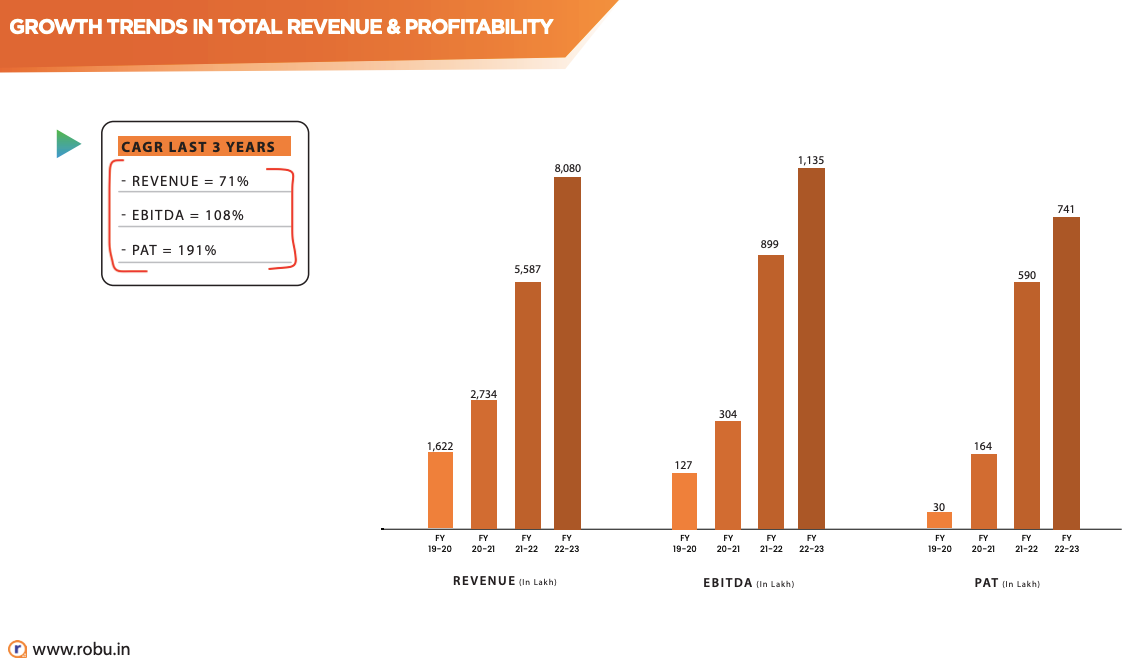 GROWTH TRENDS IN TOTAL REVENUE & PROFITABILITY

CAGR LAST 3 YEARS

- REVENUE = 71%

- EBITDA = 108%

- PAT = 191%

1,622 2,734 5,587 8,080

FY 19-20 FY 20-21 FY 21-22 FY 22-23

REVENUE (In Lakh)

127 304 899 1,135

FY 19-20 FY 20-21 FY 21-22 FY 22-23

EBITDA (In Lakh)

30 164 590 741

FY 19-20 FY 20-21 FY 21-22 FY 22-23

PAT (In Lakh)

www.robu.in